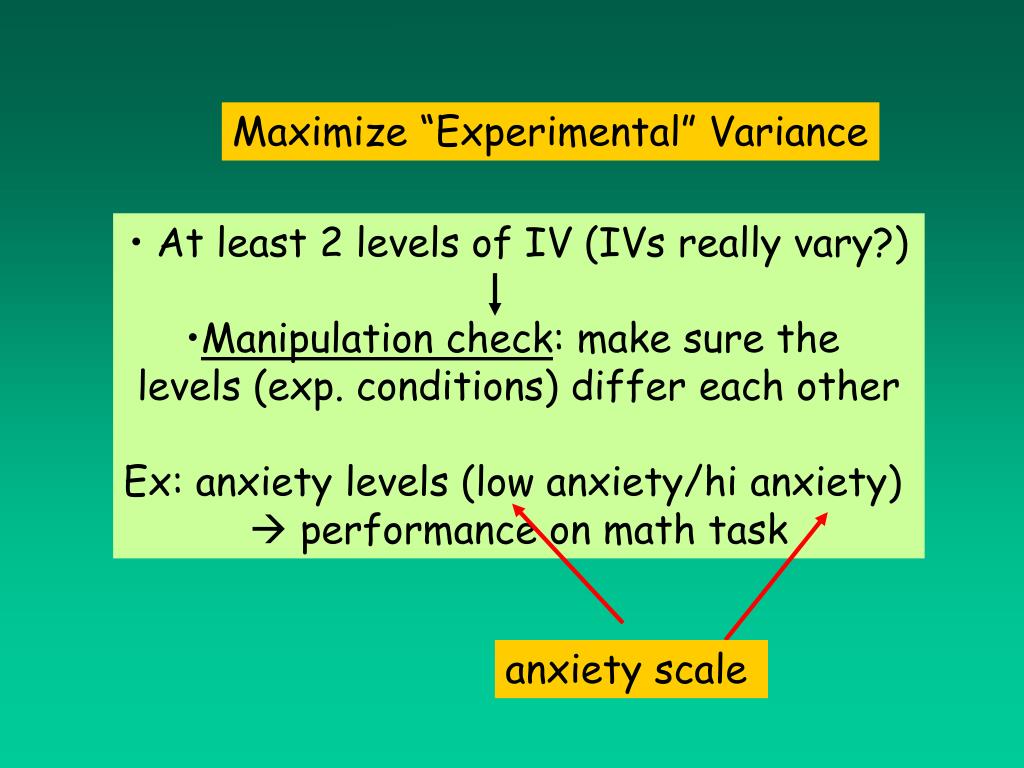 Maximize “Experimental” Variance

• At least 2 levels of IV (IVs really vary?)

•Manipulation check: make sure the levels (exp. conditions) differ each other

Ex: anxiety levels (low anxiety/hi anxiety) → performance on math task

anxiety scale